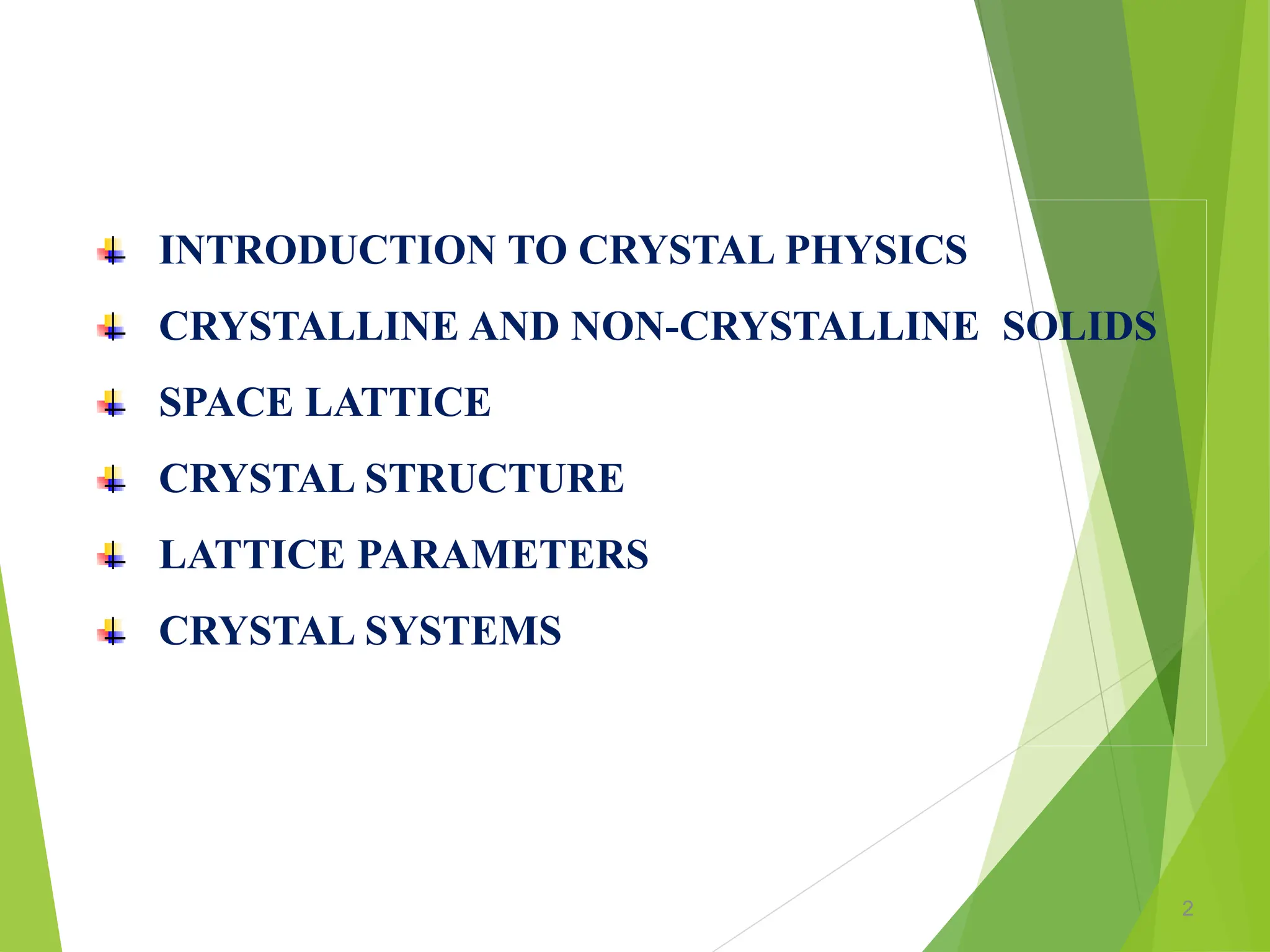 INTRODUCTION TO CRYSTAL PHYSICS

CRYSTALLINE AND NON-CRYSTALLINE SOLIDS

SPACE LATTICE

CRYSTAL STRUCTURE

LATTICE PARAMETERS

CRYSTAL SYSTEMS

2